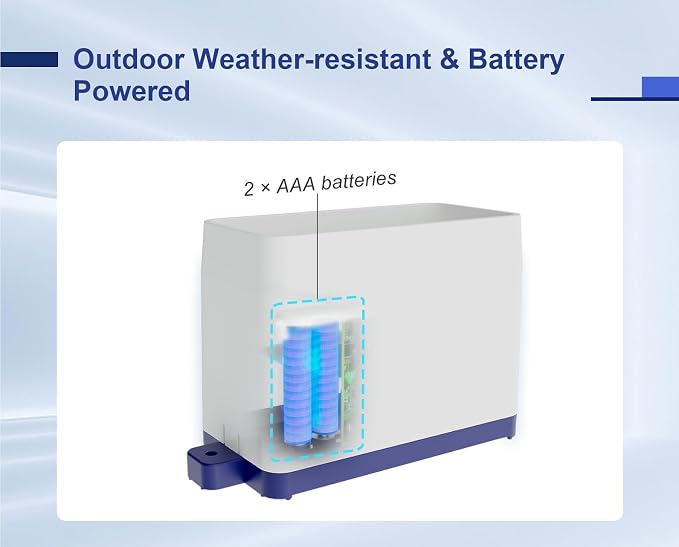 Outdoor Weather-resistant & Battery Powered

2 × AAA batteries